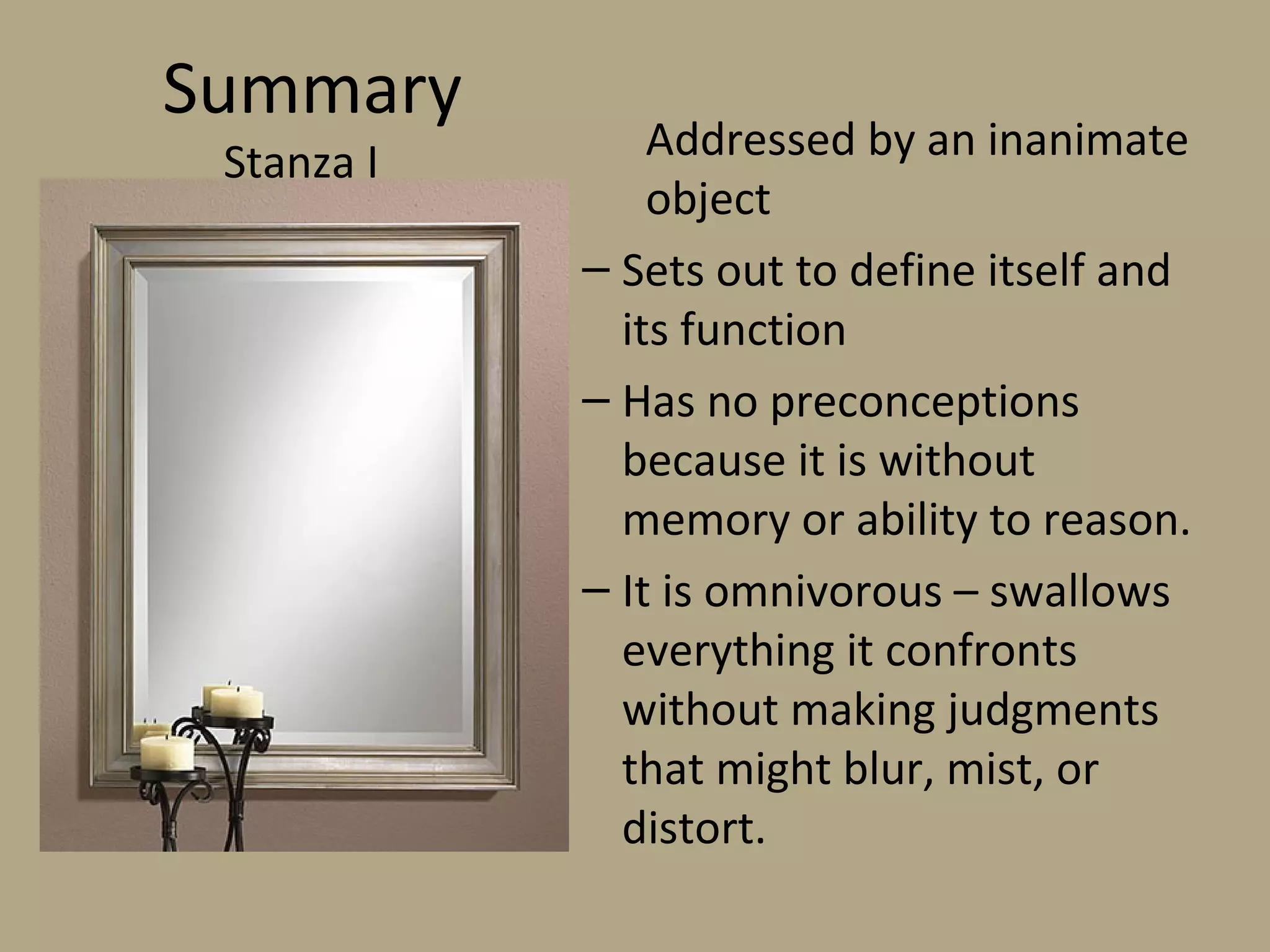 Summary
Stanza I

Addressed by an inanimate object

– Sets out to define itself and its function

– Has no preconceptions because it is without memory or ability to reason.

– It is omnivorous – swallows everything it confronts without making judgments that might blur, mist, or distort.